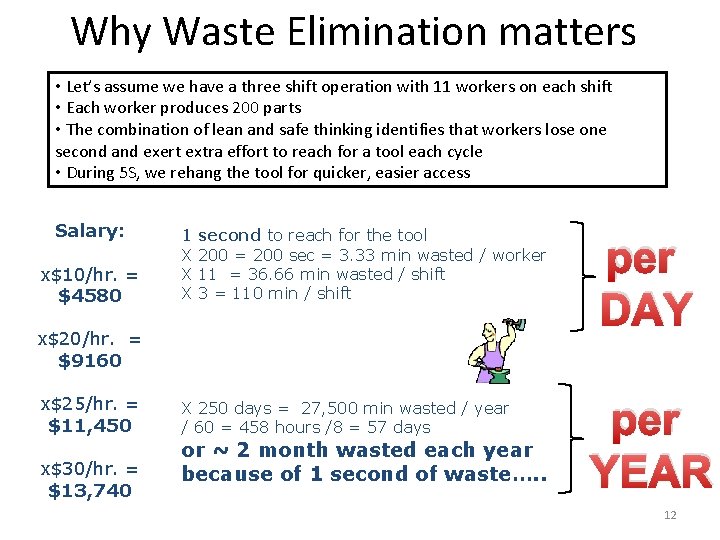 Why Waste Elimination matters

• Let's assume we have a three shift operation with 11 workers on each shift
• Each worker produces 200 parts
• The combination of lean and safe thinking identifies that workers lose one second and exert extra effort to reach for a tool each cycle
• During 5S, we rehang the tool for quicker, easier access

Salary:

x$10/hr. = $4580

x$20/hr. = $9160

x$25/hr. = $11,450

x$30/hr. = $13,740

1 second to reach for the tool
X 200 = 200 sec = 3.33 min wasted / worker
X 11 = 36.66 min wasted / shift
X 3 = 110 min / shift

per DAY

X 250 days = 27,500 min wasted / year
/ 60 = 458 hours /8 = 57 days
or ~ 2 month wasted each year because of 1 second of waste.....

per YEAR

12